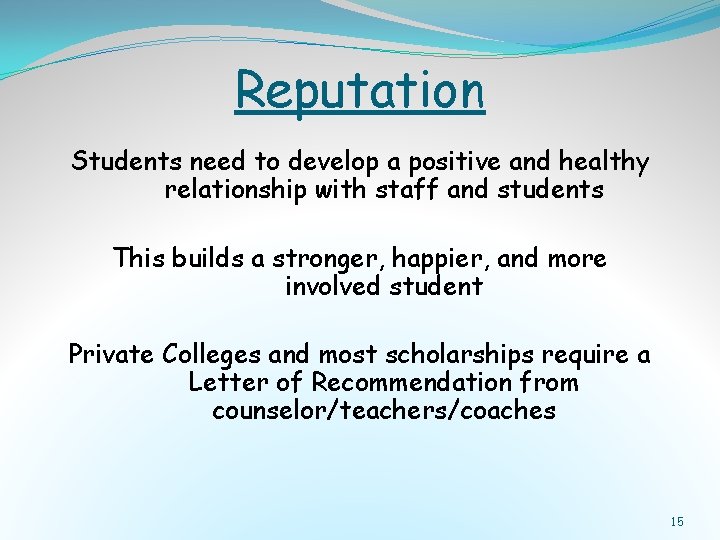 Reputation

Students need to develop a positive and healthy relationship with staff and students

This builds a stronger, happier, and more involved student

Private Colleges and most scholarships require a Letter of Recommendation from counselor/teachers/coaches

15